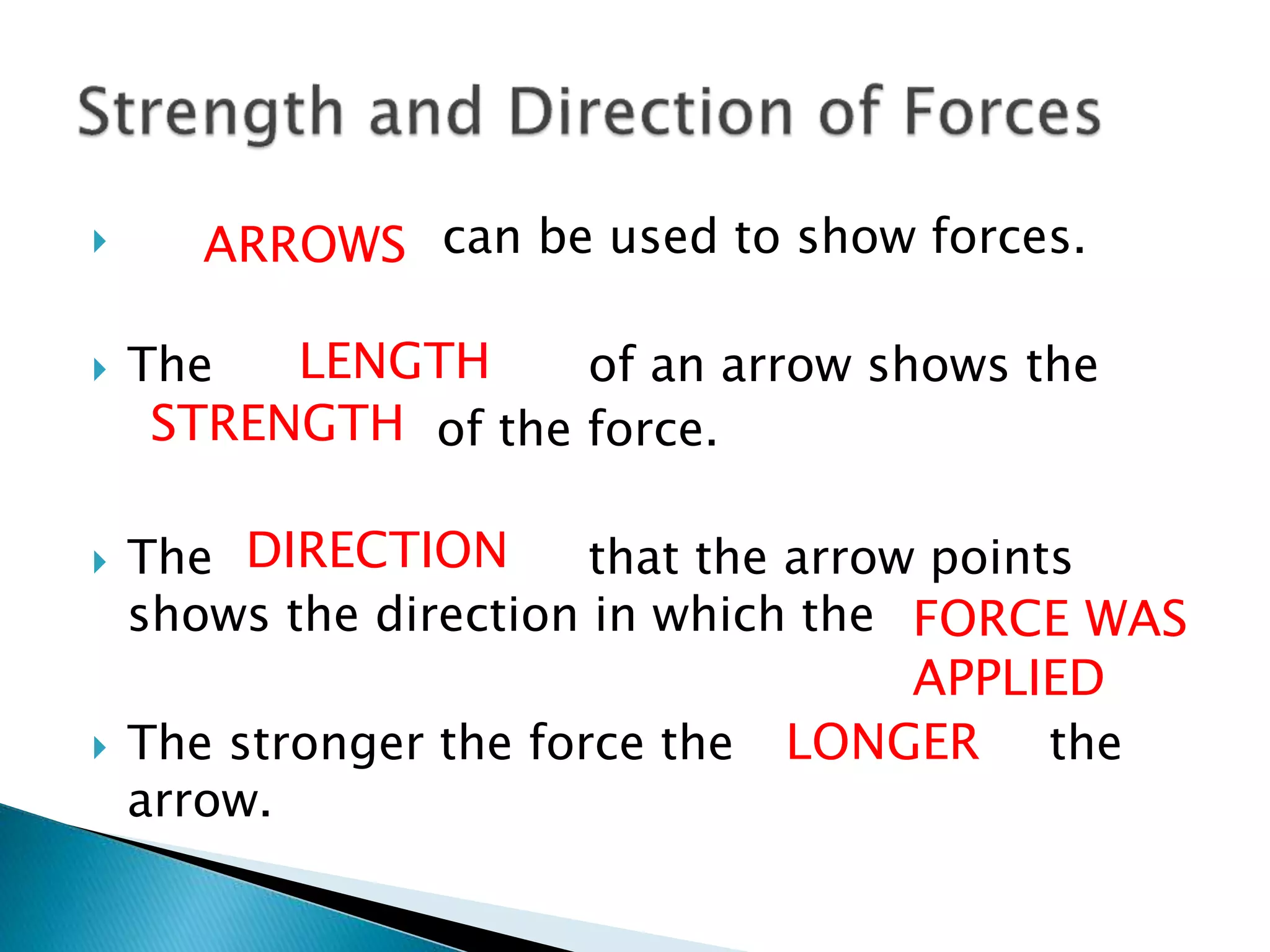 Strength and Direction of Forces

ARROWS can be used to show forces.

The LENGTH of an arrow shows the STRENGTH of the force.

The DIRECTION that the arrow points shows the direction in which the FORCE WAS APPLIED

The stronger the force the LONGER the arrow.